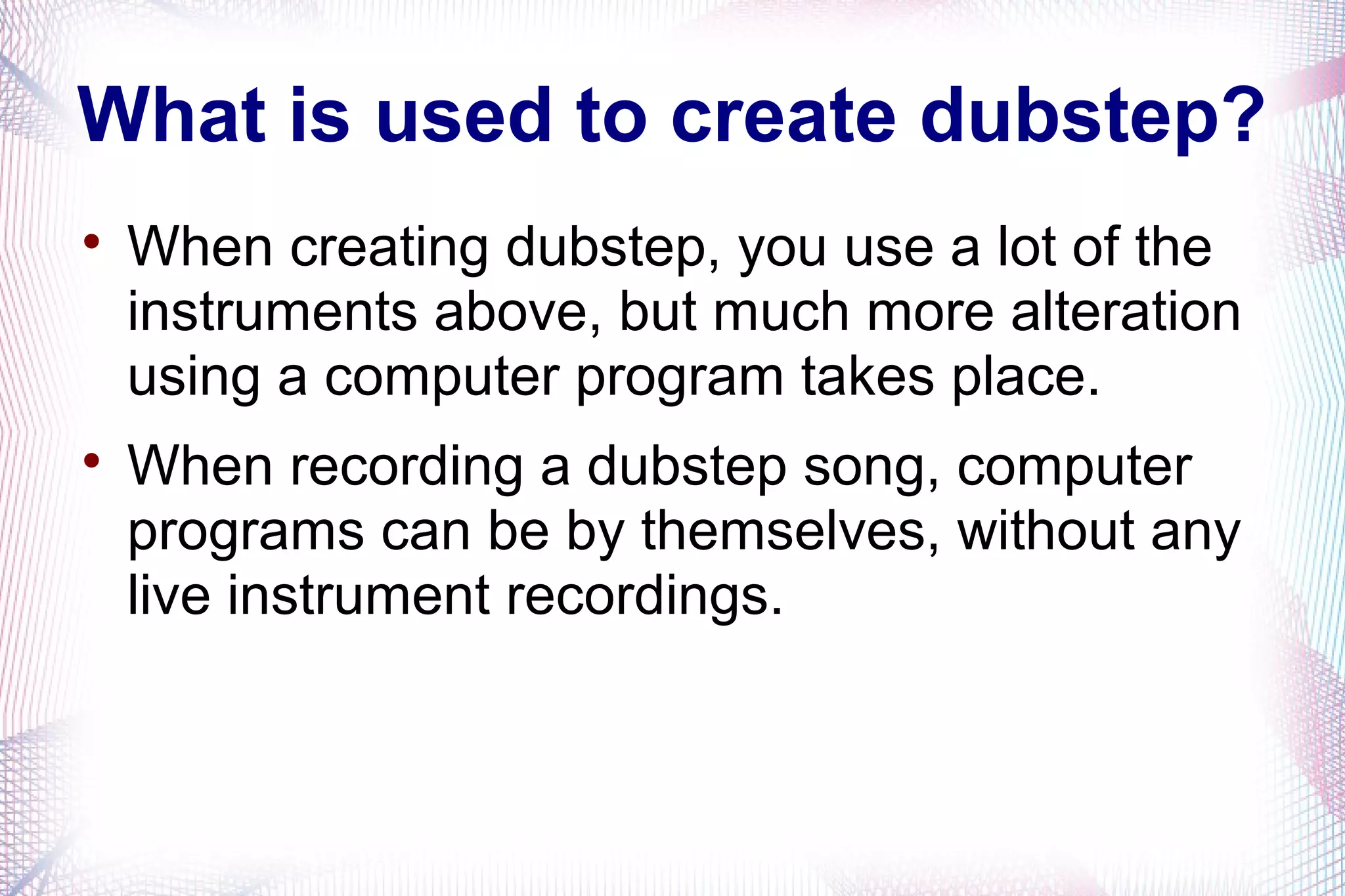 What is used to create dubstep?

• When creating dubstep, you use a lot of the instruments above, but much more alteration using a computer program takes place.

• When recording a dubstep song, computer programs can be by themselves, without any live instrument recordings.